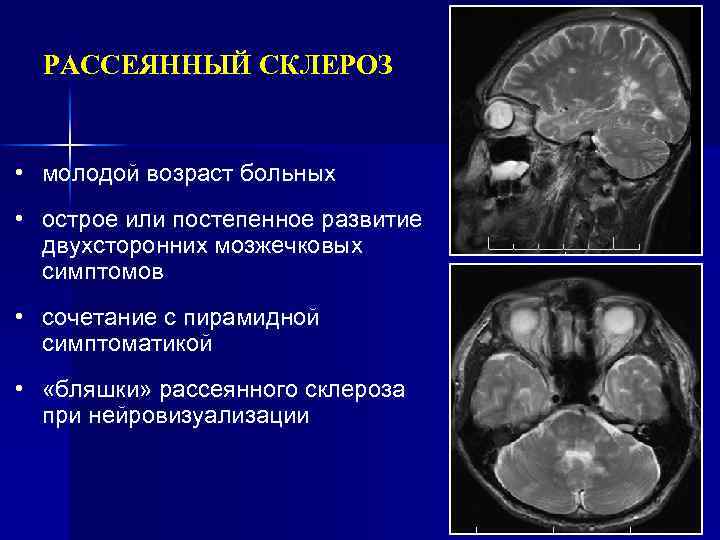 РАССЕЯННЫЙ СКЛЕРОЗ

• молодой возраст больных

• острое или постепенное развитие двухсторонних мозжечковых симптомов

• сочетание с пирамидной симптоматикой

• «бляшки» рассеянного склероза при нейровизуализации